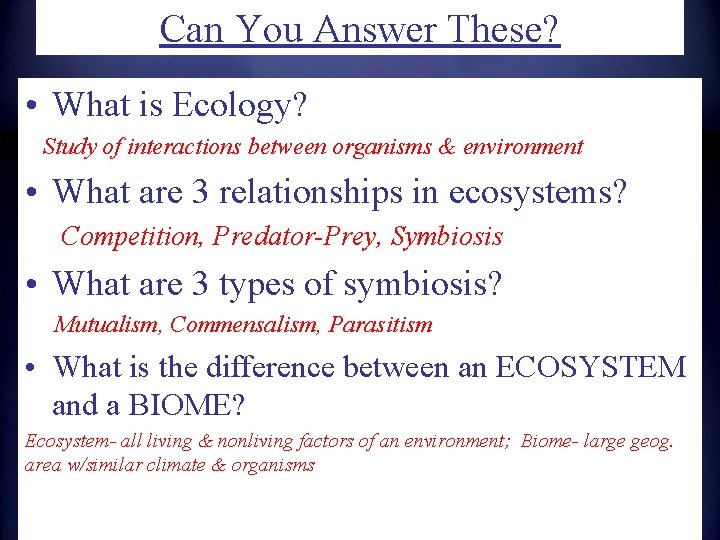 Can You Answer These?

• What is Ecology?

Study of interactions between organisms & environment

• What are 3 relationships in ecosystems?

Competition, Predator-Prey, Symbiosis

• What are 3 types of symbiosis?

Mutualism, Commensalism, Parasitism

• What is the difference between an ECOSYSTEM and a BIOME?

Ecosystem- all living & nonliving factors of an environment; Biome- large geog. area w/similar climate & organisms